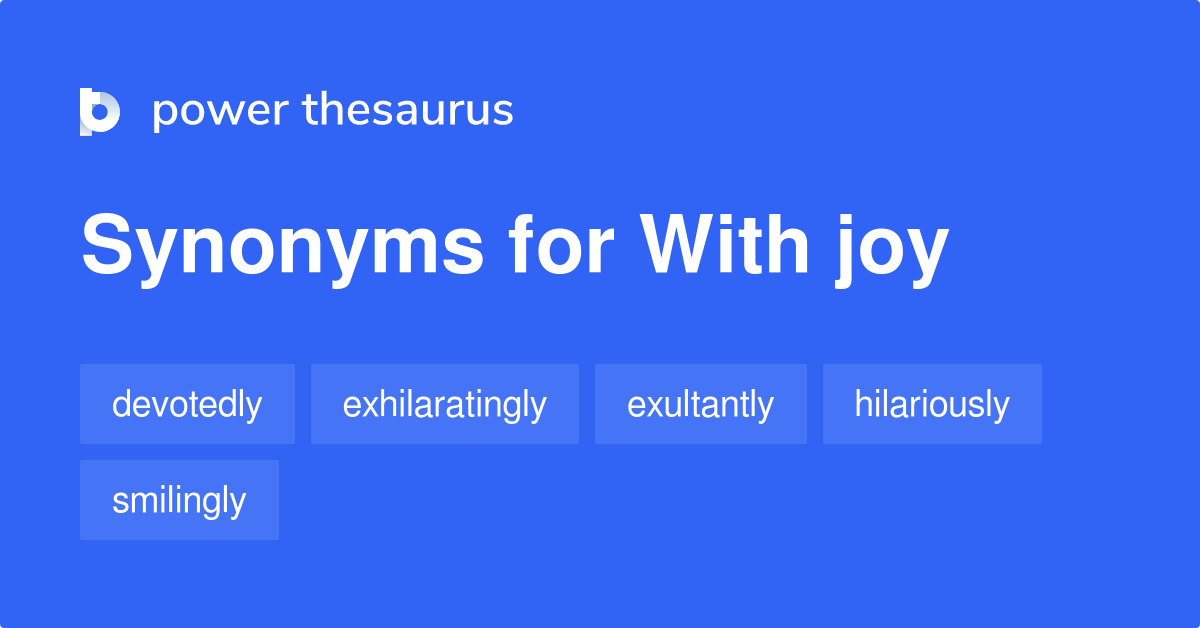 power thesaurus

Synonyms for With joy

devotedly exhilaratingly exultantly hilariously smilingly